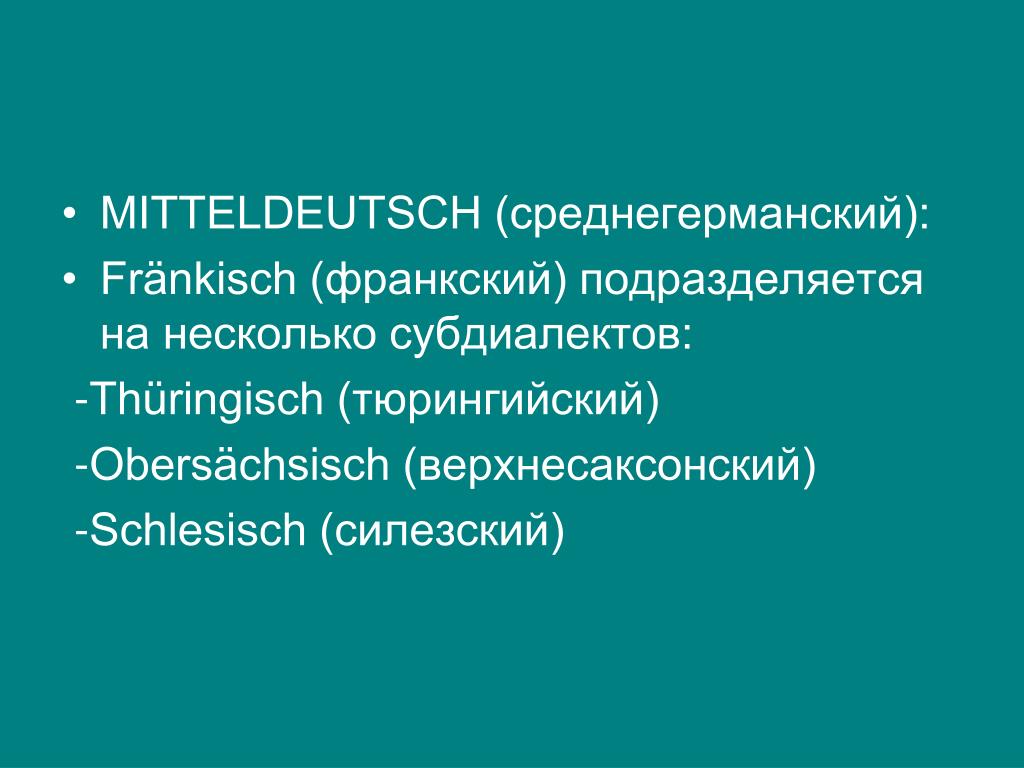 • MITTELDEUTSCH (среднегерманский):
• Fränkisch (франкский) подразделяется на несколько субдиалектов:
-Thüringisch (тюрингийский)
-Obersächsisch (верхнесаксонский)
-Schlesisch (силезский)